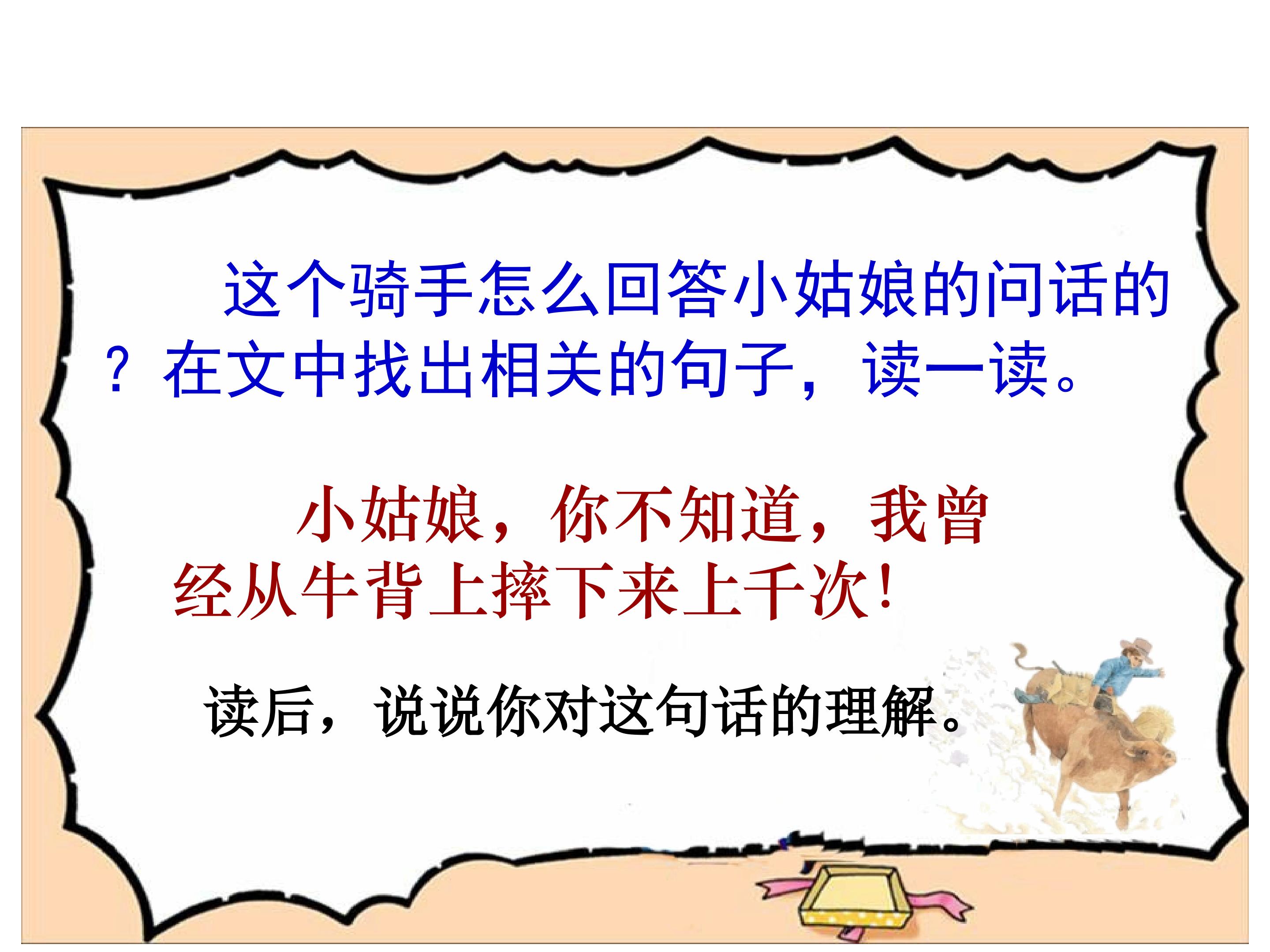 这个骑手怎么回答小姑娘的问话的？在文中找出相关的句子，读一读。

小姑娘，你不知道，我曾经从牛背上摔下来上千次！

读后，说说你对这句话的理解。